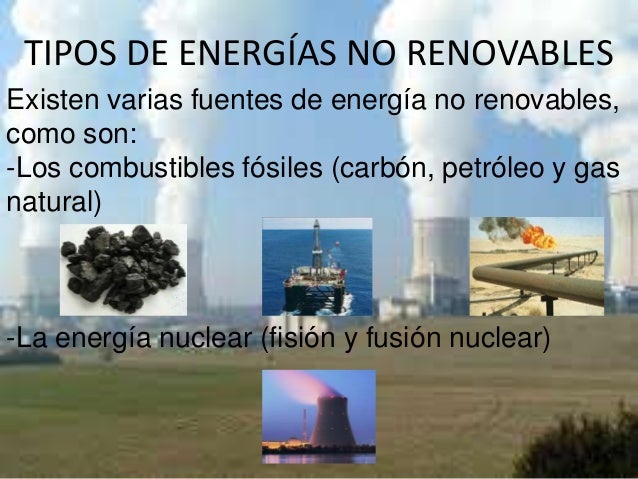 TIPOS DE ENERGÍAS NO RENOVABLES

Existen varias fuentes de energía no renovables, como son:
-Los combustibles fósiles (carbón, petróleo y gas natural)

-La energía nuclear (fisión y fusión nuclear)